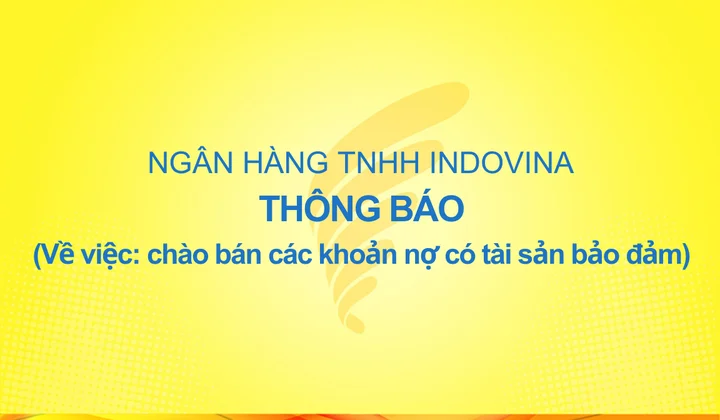 NGÂN HÀNG TNHH INDOVINA

THÔNG BÁO

(Về việc: chào bán các khoản nợ có tài sản bảo đảm)